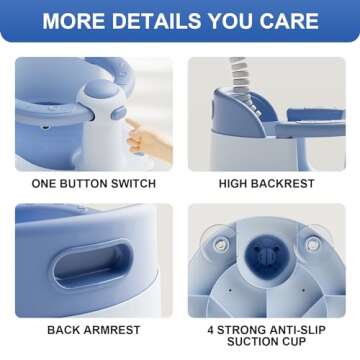 MORE DETAILS YOU CARE

ONE BUTTON SWITCH

HIGH BACKREST

BACK ARMREST

4 STRONG ANTI-SLIP SUCTION CUP